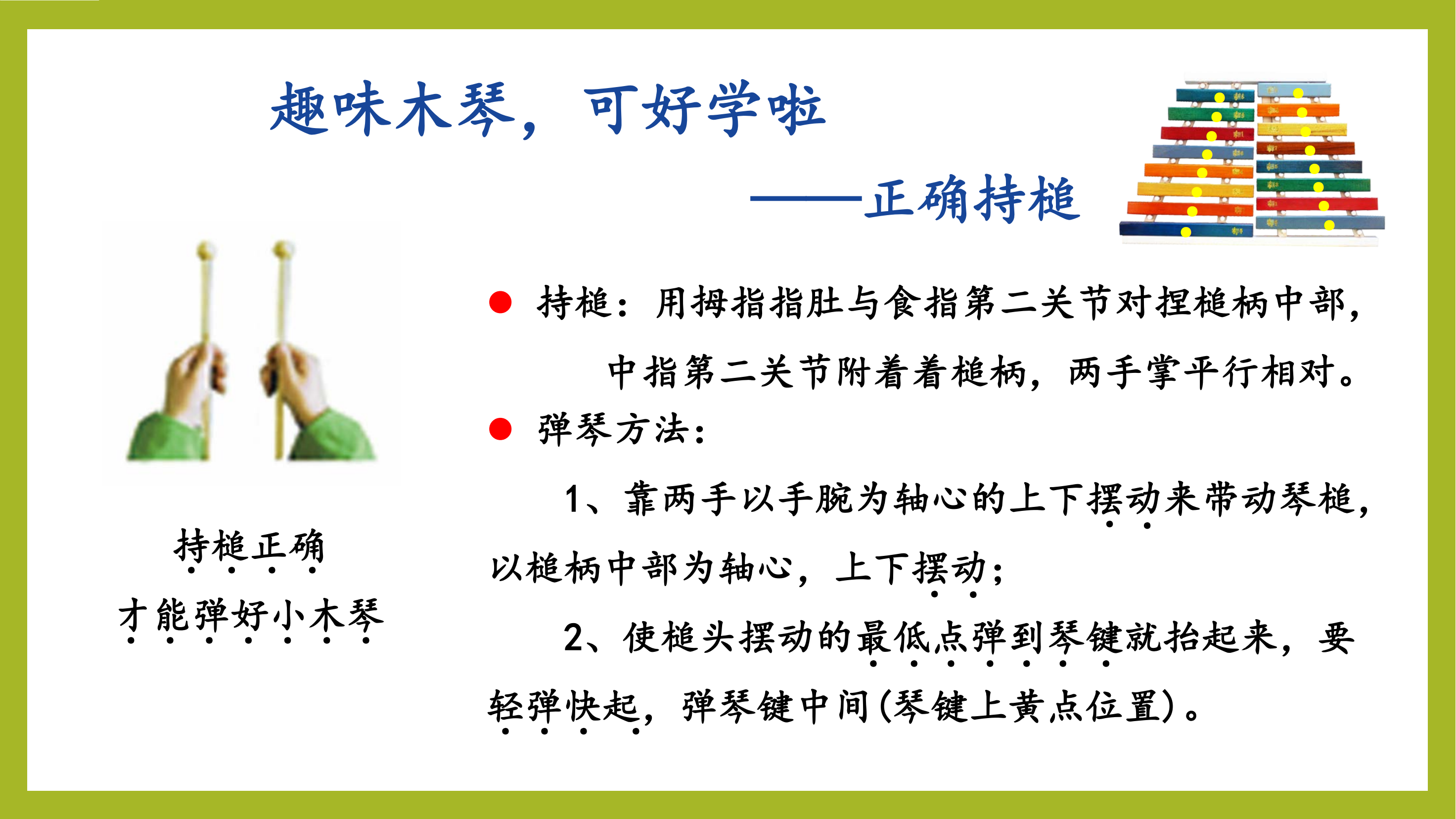 趣味木琴，可好学啦

——正确持槌

持槌正确

才能弹好小木琴

● 持槌：用拇指指肚与食指第二关节对捏槌柄中部，中指第二关节附着着槌柄，两手掌平行相对。

● 弹琴方法：

1、靠两手以手腕为轴心的上下摆动来带动琴槌，以槌柄中部为轴心，上下摆动；

2、使槌头摆动的最低点弹到琴键就抬起来，要轻弹快起，弹琴键中间(琴键上黄点位置)。